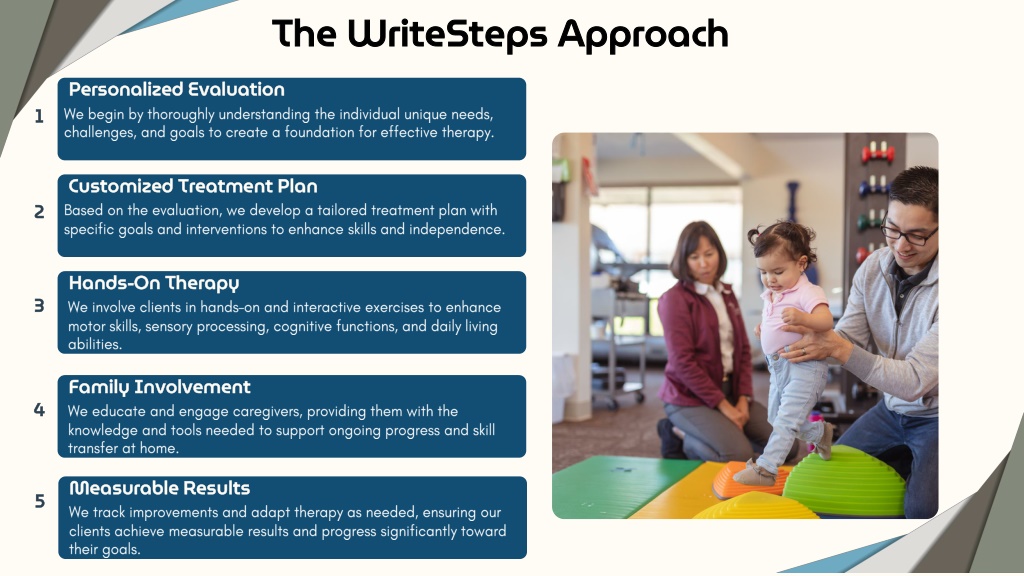 The WriteSteps Approach

1 Personalized Evaluation
We begin by thoroughly understanding the individual unique needs, challenges, and goals to create a foundation for effective therapy.

2 Customized Treatment Plan
Based on the evaluation, we develop a tailored treatment plan with specific goals and interventions to enhance skills and independence.

3 Hands-On Therapy
We involve clients in hands-on and interactive exercises to enhance motor skills, sensory processing, cognitive functions, and daily living abilities.

4 Family Involvement
We educate and engage caregivers, providing them with the knowledge and tools needed to support ongoing progress and skill transfer at home.

5 Measurable Results
We track improvements and adapt therapy as needed, ensuring our clients achieve measurable results and progress significantly toward their goals.